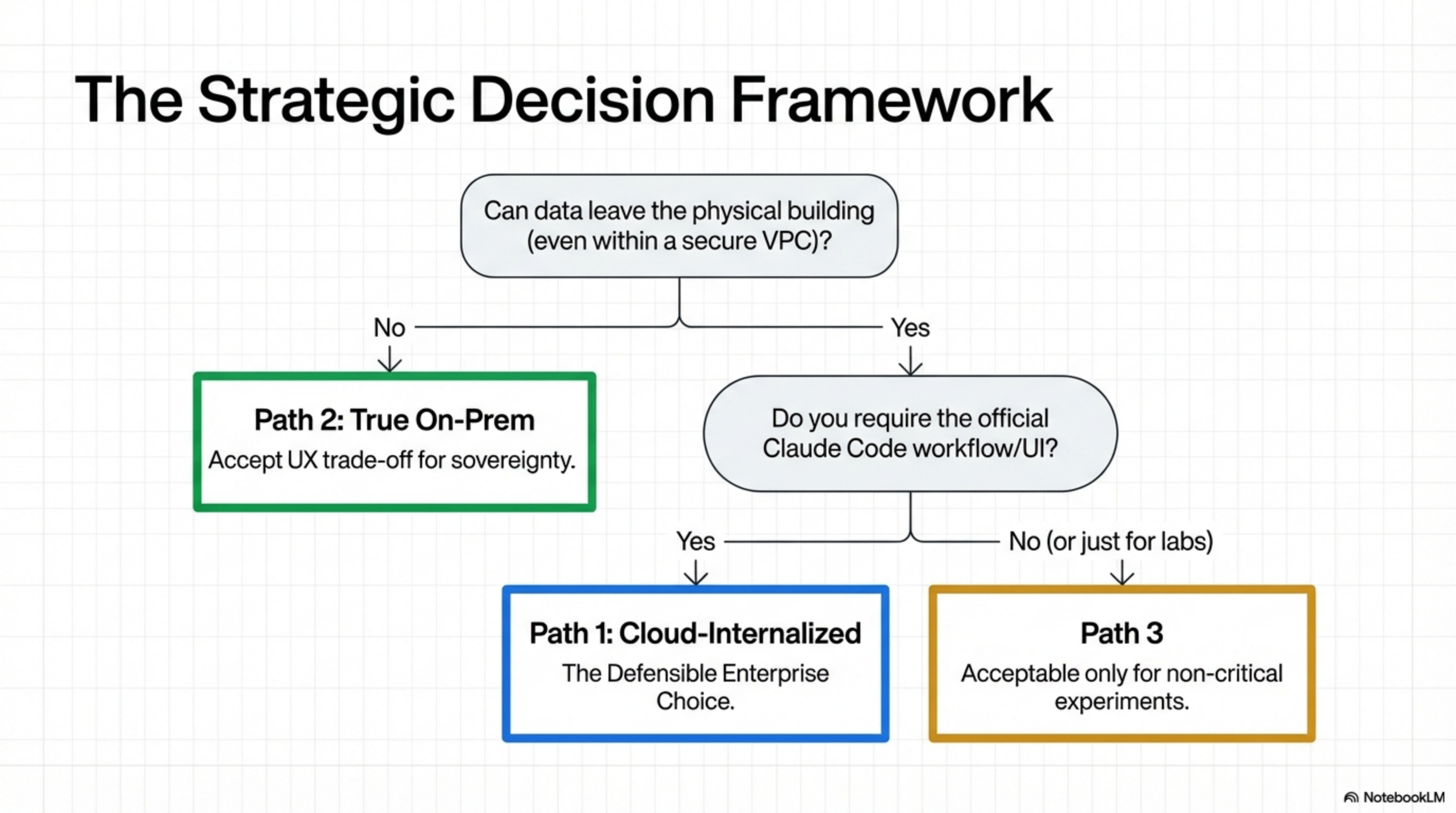 The Strategic Decision Framework

Can data leave the physical building (even within a secure VPC)?

No

Yes

Path 2: True On-Prem
Accept UX trade-off for sovereignty.

Do you require the official Claude Code workflow/UI?

Yes

No (or just for labs)

Path 1: Cloud-Internalized
The Defensible Enterprise Choice.

Path 3
Acceptable only for non-critical experiments.

NotebookLM